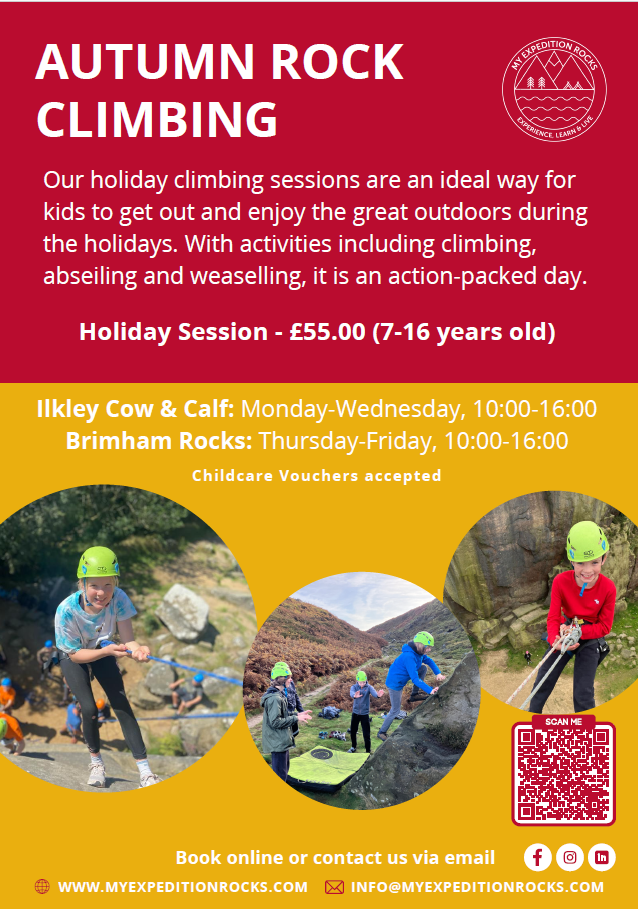 AUTUMN ROCK CLIMBING

MY EXPEDITION ROCKS
EXPERIENCE, LEARN & LIVE

Our holiday climbing sessions are an ideal way for kids to get out and enjoy the great outdoors during the holidays. With activities including climbing, abseiling and weaselling, it is an action-packed day.

Holiday Session - £55.00 (7-16 years old)

Ilkley Cow & Calf: Monday-Wednesday, 10:00-16:00
Brimham Rocks: Thursday-Friday, 10:00-16:00

Childcare Vouchers accepted

SCAN ME

Book online or contact us via email

WWW.MYEXPEDITIONROCKS.COM INFO@MYEXPEDITIONROCKS.COM